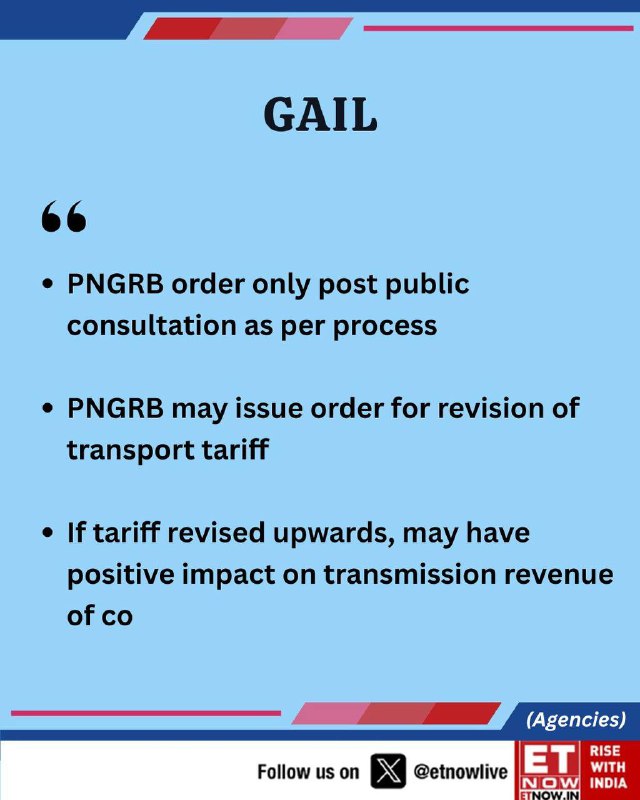 GAIL

“

• PNGRB order only post public consultation as per process

• PNGRB may issue order for revision of transport tariff

• If tariff revised upwards, may have positive impact on transmission revenue of co

(Agencies)

Follow us on @etnowlive

ET NOW ETNOW.IN

RISE WITH INDIA